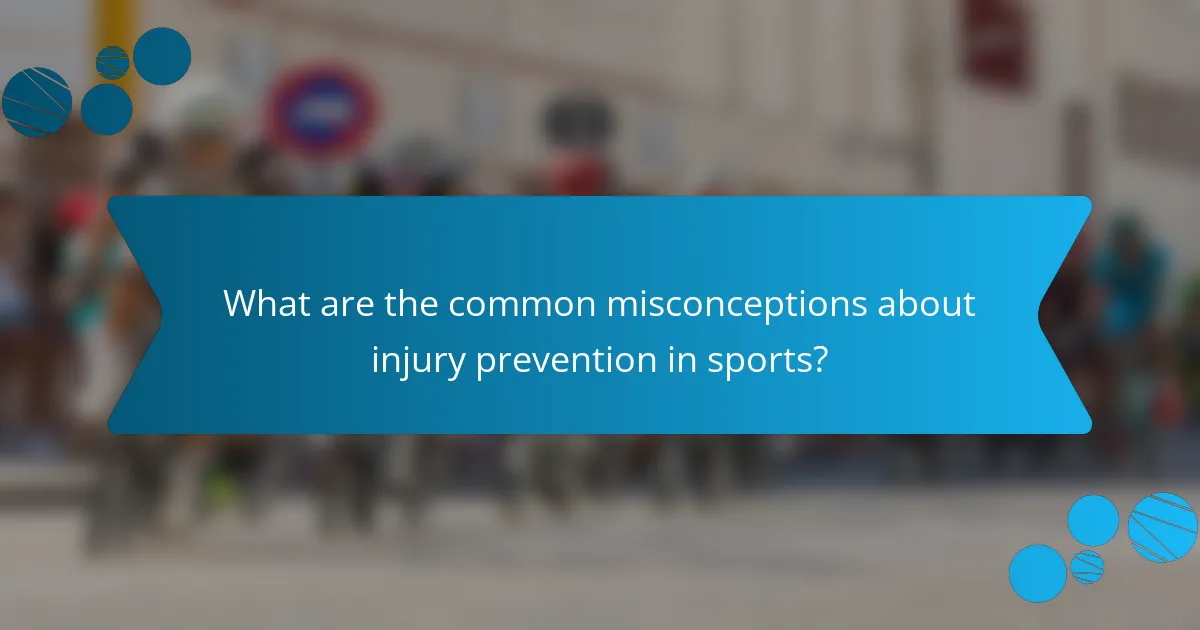 What are the common misconceptions about injury prevention in sports?